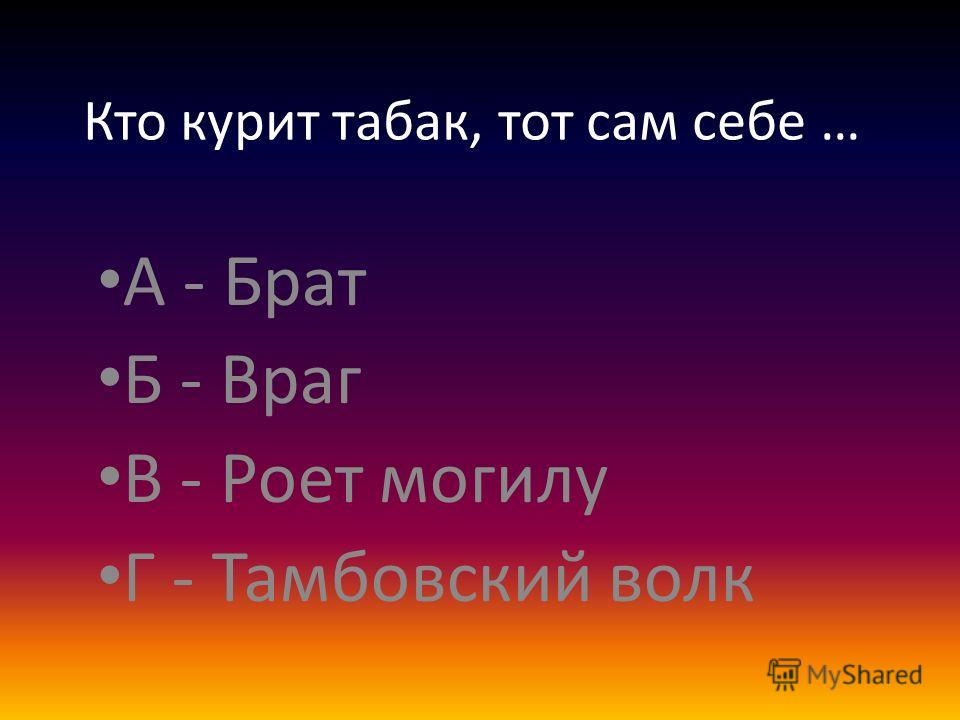 Кто курит табак, тот сам себе …

• А - Брат
• Б - Враг
• В - Роет могилу
• Г - Тамбовский волк

MyShared